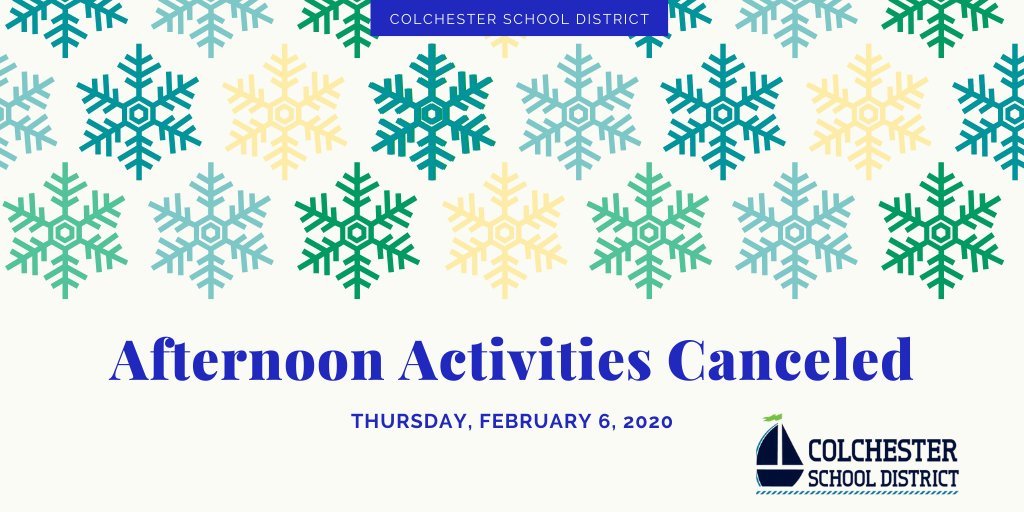 COLCHESTER SCHOOL DISTRICT

Afternoon Activities Canceled

THURSDAY, FEBRUARY 6, 2020

COLCHESTER SCHOOL DISTRICT